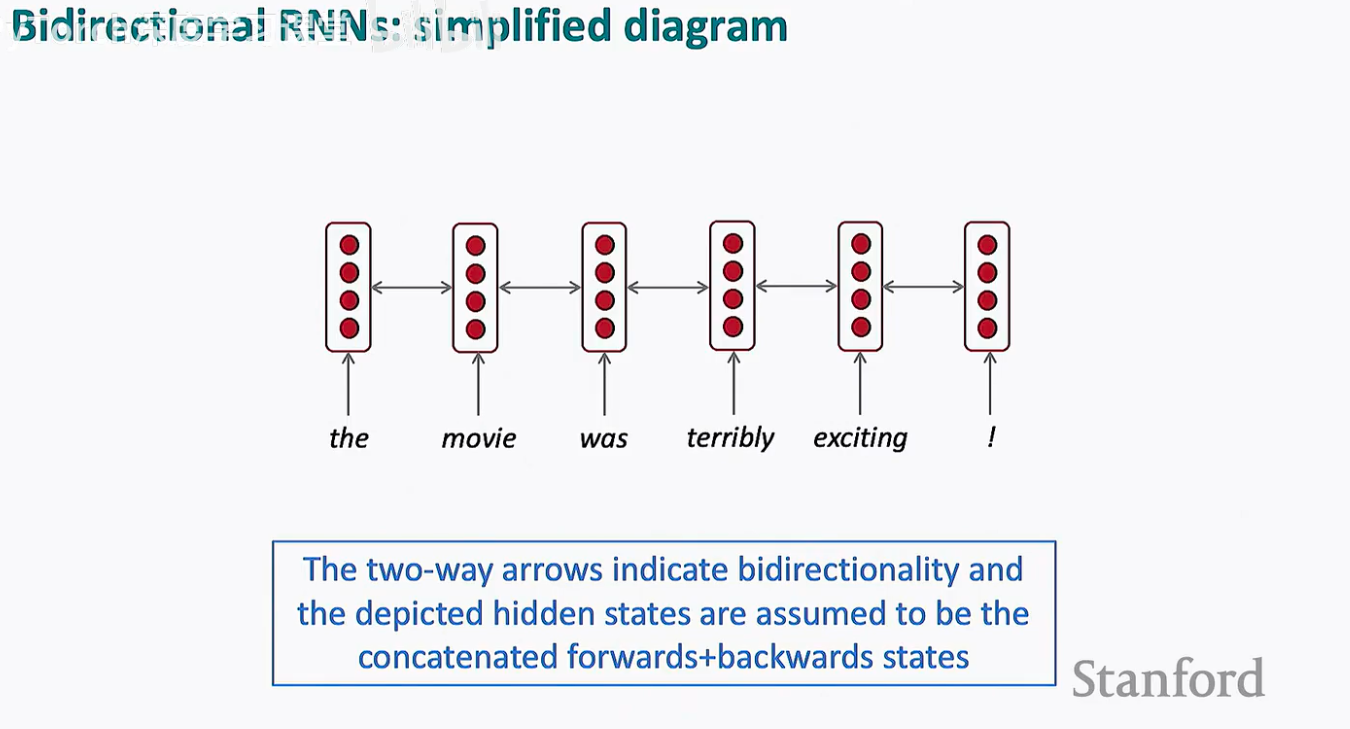 Bidirectional RNNs: simplified diagram

the movie was terribly exciting !

The two-way arrows indicate bidirectionality and the depicted hidden states are assumed to be the concatenated forwards+backwards states

Stanford